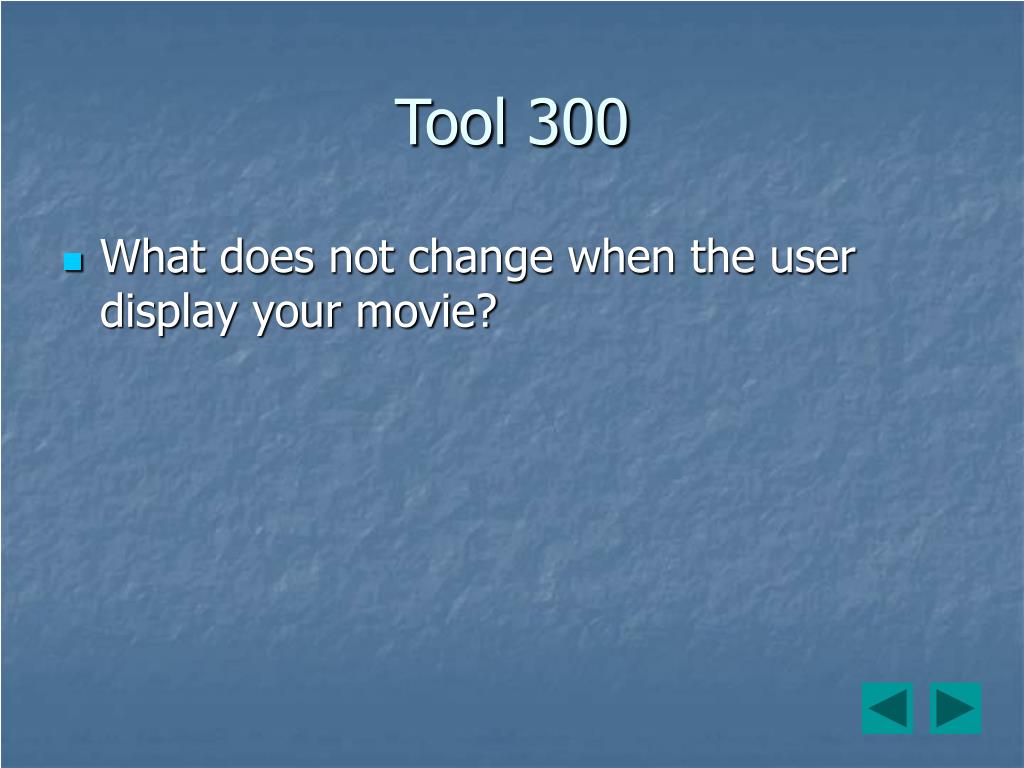 Tool 300

What does not change when the user display your movie?